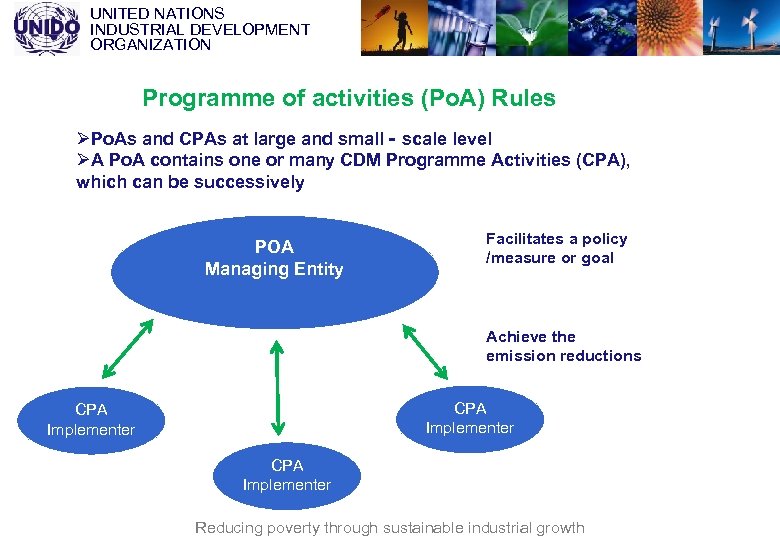 UNIDO
UNITED NATIONS
INDUSTRIAL DEVELOPMENT
ORGANIZATION

Programme of activities (PoA) Rules

➢PoAs and CPAs at large and small - scale level
➢A PoA contains one or many CDM Programme Activities (CPA), which can be successively

POA
Managing Entity

Facilitates a policy /measure or goal

Achieve the emission reductions

CPA
Implementer

CPA
Implementer

CPA
Implementer

Reducing poverty through sustainable industrial growth